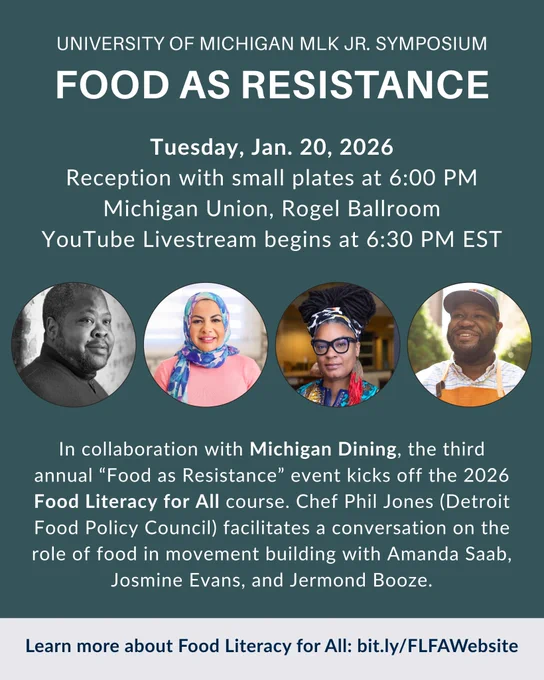 UNIVERSITY OF MICHIGAN MLK JR. SYMPOSIUM

FOOD AS RESISTANCE

Tuesday, Jan. 20, 2026
Reception with small plates at 6:00 PM
Michigan Union, Rogel Ballroom
YouTube Livestream begins at 6:30 PM EST

In collaboration with Michigan Dining, the third annual “Food as Resistance” event kicks off the 2026 Food Literacy for All course. Chef Phil Jones (Detroit Food Policy Council) facilitates a conversation on the role of food in movement building with Amanda Saab, Josmine Evans, and Jermond Booze.

Learn more about Food Literacy for All: bit.ly/FLFAWebsite